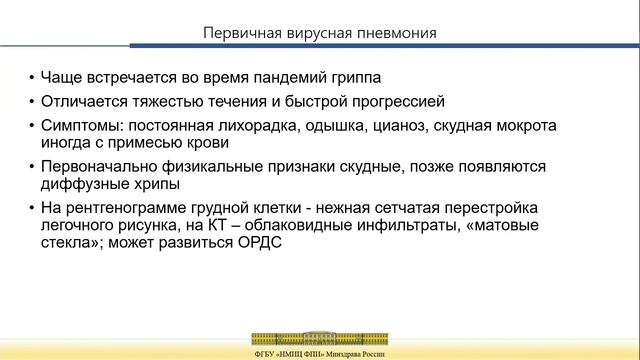 Первичная вирусная пневмония

• Чаще встречается во время пандемий гриппа
• Отличается тяжестью течения и быстрой прогрессией
• Симптомы: постоянная лихорадка, одышка, цианоз, скудная мокрота иногда с примесью крови
• Первоначально физикальные признаки скудные, позже появляются диффузные хрипы
• На рентгенограмме грудной клетки - нежная сетчатая перестройка легочного рисунка, на КТ – облаковидные инфильтраты, «матовые стекла»; может развиться ОРДС

ФГБУ «НМИЦ ФПИ» Минздрава России